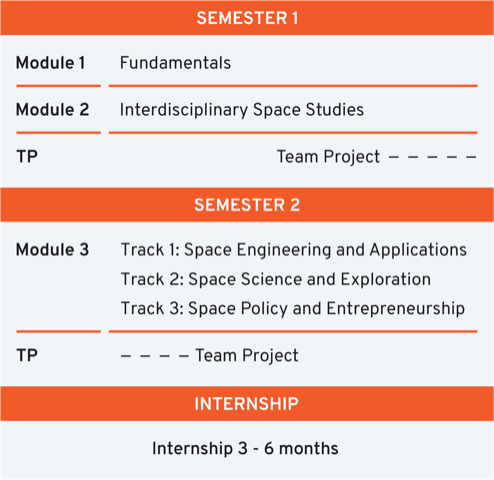 SEMESTER 1

Module 1 Fundamentals

Module 2 Interdisciplinary Space Studies

TP Team Project – – – – –

SEMESTER 2

Module 3 Track 1: Space Engineering and Applications
Track 2: Space Science and Exploration
Track 3: Space Policy and Entrepreneurship

TP – – – – Team Project

INTERNSHIP

Internship 3 - 6 months